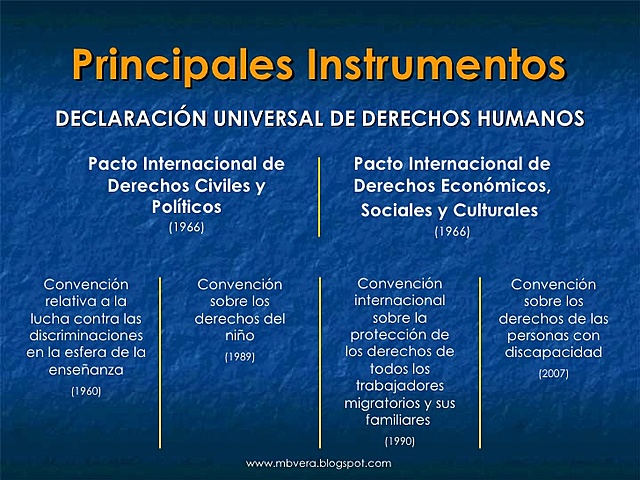 Principales Instrumentos

DECLARACIÓN UNIVERSAL DE DERECHOS HUMANOS

Pacto Internacional de Derechos Civiles y Políticos
(1966)

Pacto Internacional de Derechos Económicos, Sociales y Culturales
(1966)

Convención relativa a la lucha contra las discriminaciones en la esfera de la enseñanza
(1960)

Convención sobre los derechos del niño
(1989)

Convención internacional sobre la protección de los derechos de todos los trabajadores migratorios y sus familiares
(1990)

Convención sobre los derechos de las personas con discapacidad
(2007)

www.mbvera.blogspot.com